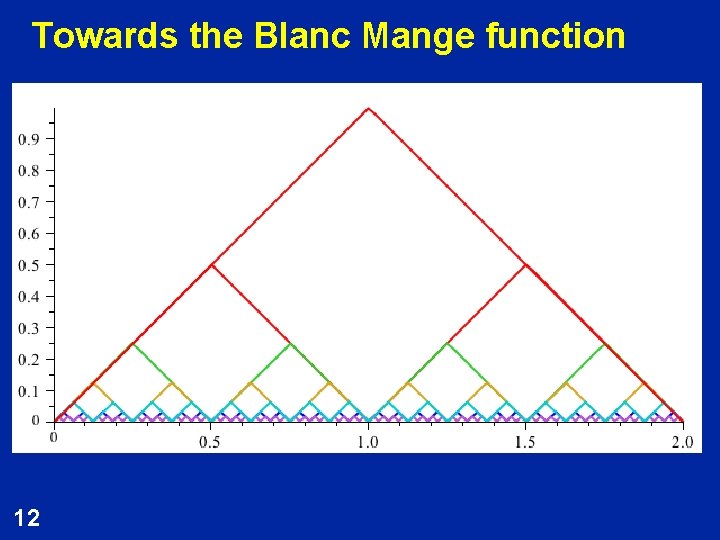 Towards the Blanc Mange function

0.9
0.8
0.7
0.6
0.5
0.4
0.3
0.2
0.1
0

0
0.5
1.0
1.5
2.0

12